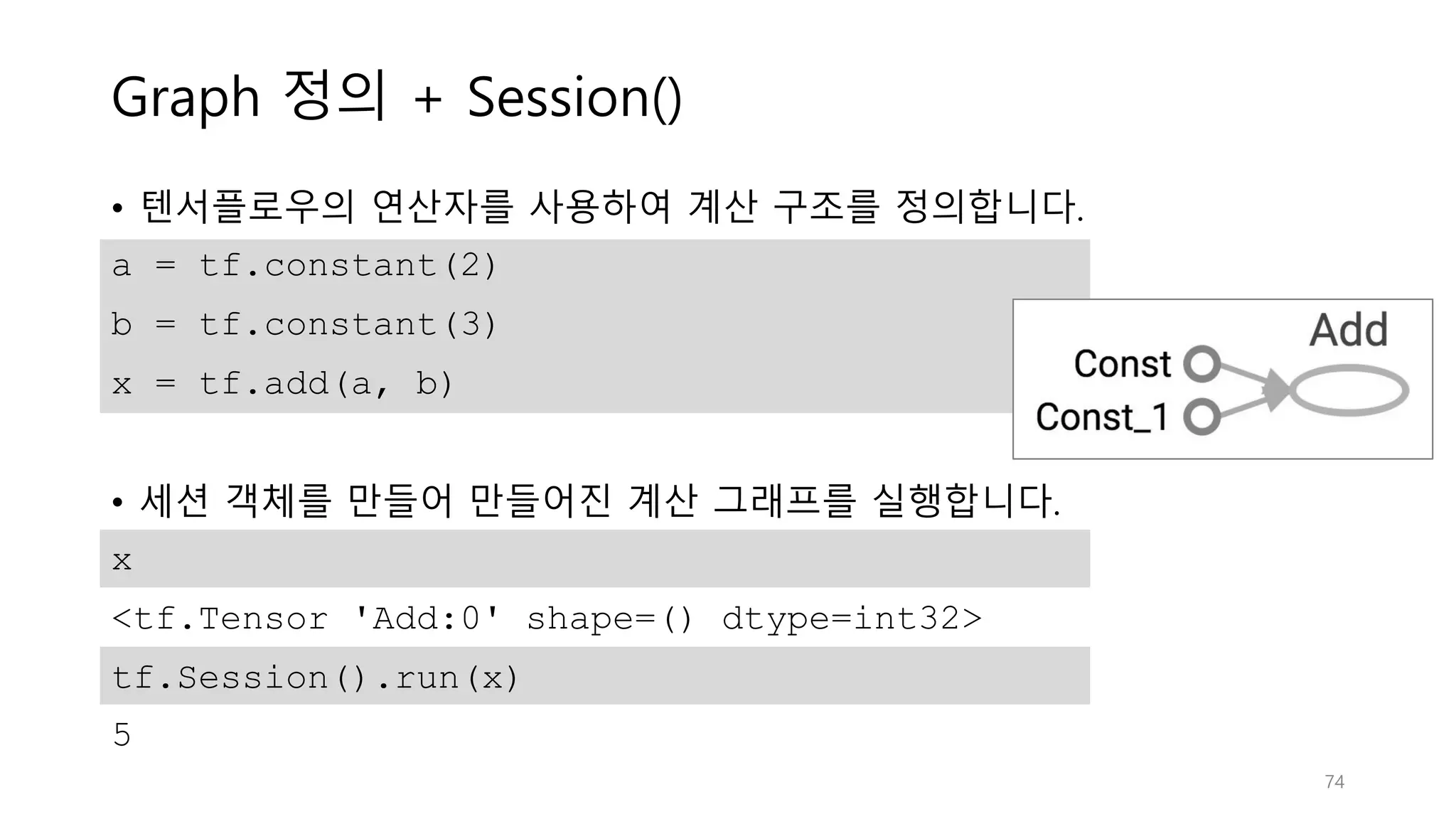 Graph 정의 + Session()

• 텐서플로우의 연산자를 사용하여 계산 구조를 정의합니다.

a = tf.constant(2)

b = tf.constant(3)

x = tf.add(a, b)

Add

Const

Const_1

• 세션 객체를 만들어 만들어진 계산 그래프를 실행합니다.

x

<tf.Tensor 'Add:0' shape=() dtype=int32>

tf.Session().run(x)

5

74